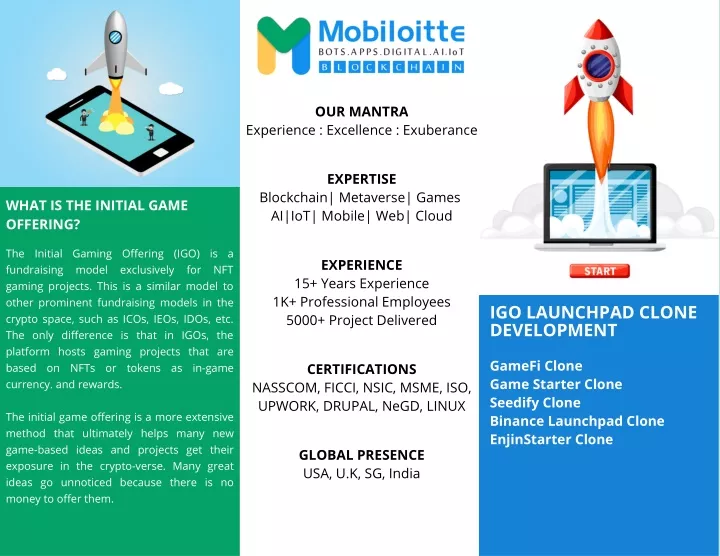 WHAT IS THE INITIAL GAME OFFERING?

The Initial Gaming Offering (IGO) is a fundraising model exclusively for NFT gaming projects. This is a similar model to other prominent fundraising models in the crypto space, such as ICOs, IEOs, IDOs, etc. The only difference is that in IGOs, the platform hosts gaming projects that are based on NFTs or tokens as in-game currency. and rewards.

The initial game offering is a more extensive method that ultimately helps many new game-based ideas and projects get their exposure in the crypto-verse. Many great ideas go unnoticed because there is no money to offer them.

Mobiloitte
BOTS.APPS.DIGITAL.AI.IoT
BLOCKCHAIN

OUR MANTRA
Experience : Excellence : Exuberance

EXPERTISE
Blockchain| Metaverse| Games
AI|IoT| Mobile| Web| Cloud

EXPERIENCE
15+ Years Experience
1K+ Professional Employees
5000+ Project Delivered

CERTIFICATIONS
NASSCOM, FICCI, NSIC, MSME, ISO, UPWORK, DRUPAL, NeGD, LINUX

GLOBAL PRESENCE
USA, U.K, SG, India

START

IGO LAUNCHPAD CLONE DEVELOPMENT

GameFi Clone
Game Starter Clone
Seedify Clone
Binance Launchpad Clone
EnjinStarter Clone